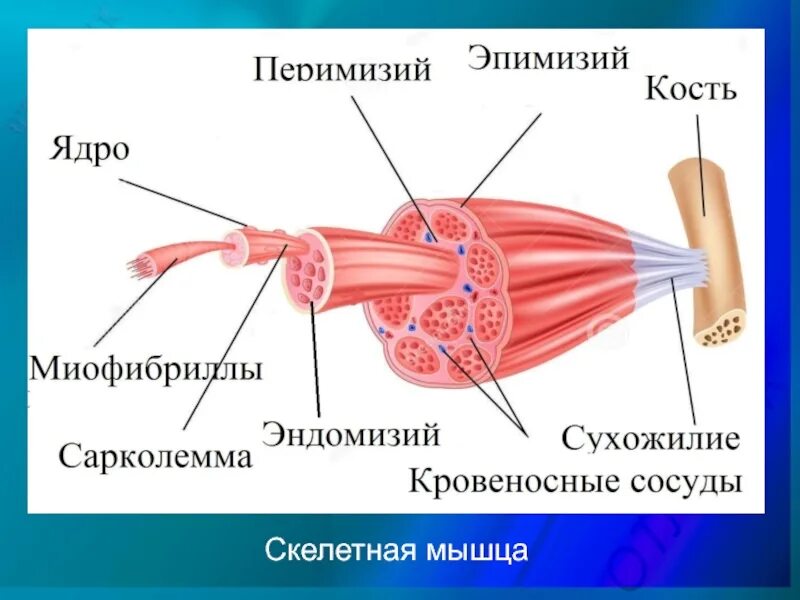 Перимизий
Эпимизий
Кость
Ядро
Миофибриллы
Сарколемма
Эндомизий
Сухожилие
Кровеносные сосуды

Скелетная мышца